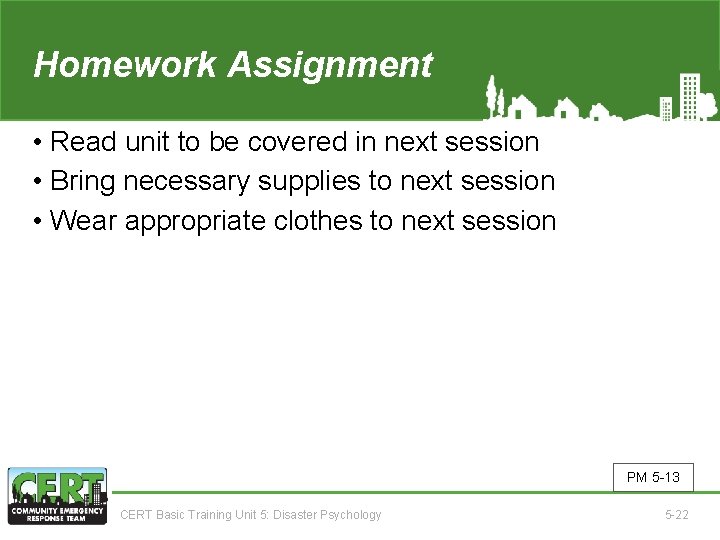 Homework Assignment

• Read unit to be covered in next session
• Bring necessary supplies to next session
• Wear appropriate clothes to next session

PM 5-13

CERT
COMMUNITY EMERGENCY RESPONSE TEAM

CERT Basic Training Unit 5: Disaster Psychology

5-22